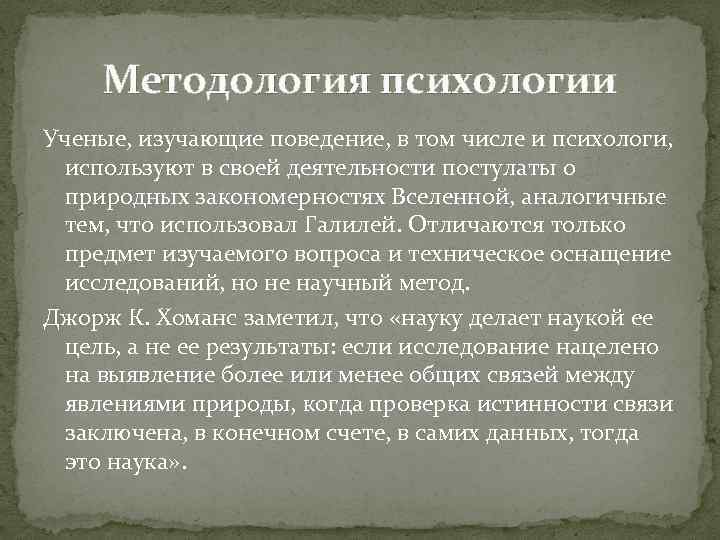 Методология психологии

Ученые, изучающие поведение, в том числе и психологи, используют в своей деятельности постулаты о природных закономерностях Вселенной, аналогичные тем, что использовал Галилей. Отличаются только предмет изучаемого вопроса и техническое оснащение исследований, но не научный метод.

Джорж К. Хоманс заметил, что «науку делает наукой ее цель, а не ее результаты: если исследование нацелено на выявление более или менее общих связей между явлениями природы, когда проверка истинности связи заключена, в конечном счете, в самих данных, тогда это наука».